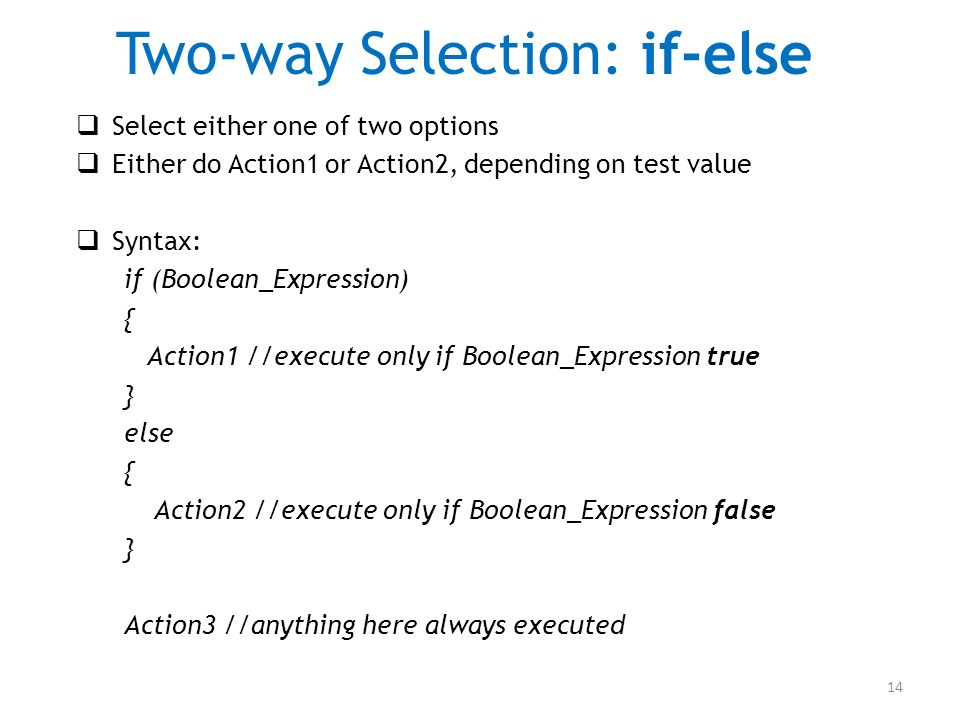 Two-way Selection: if-else

❑ Select either one of two options
❑ Either do Action1 or Action2, depending on test value

❑ Syntax:
if (Boolean_Expression)
{
Action1 //execute only if Boolean_Expression true
}
else
{
Action2 //execute only if Boolean_Expression false
}

Action3 //anything here always executed

14